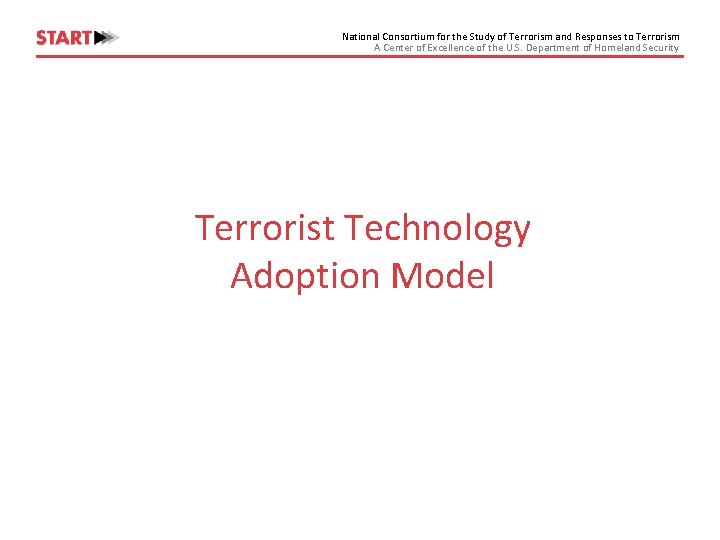 START

National Consortium for the Study of Terrorism and Responses to Terrorism
A Center of Excellence of the U.S. Department of Homeland Security

Terrorist Technology Adoption Model